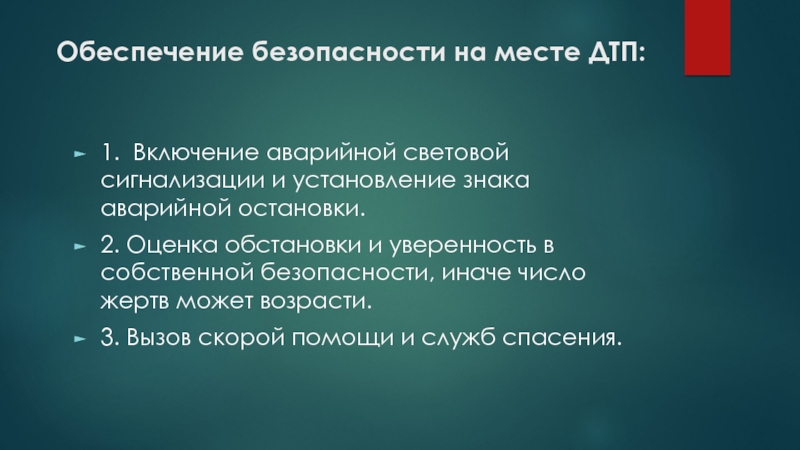 Обеспечение безопасности на месте ДТП:

1. Включение аварийной световой сигнализации и установление знака аварийной остановки.

2. Оценка обстановки и уверенность в собственной безопасности, иначе число жертв может возрасти.

3. Вызов скорой помощи и служб спасения.